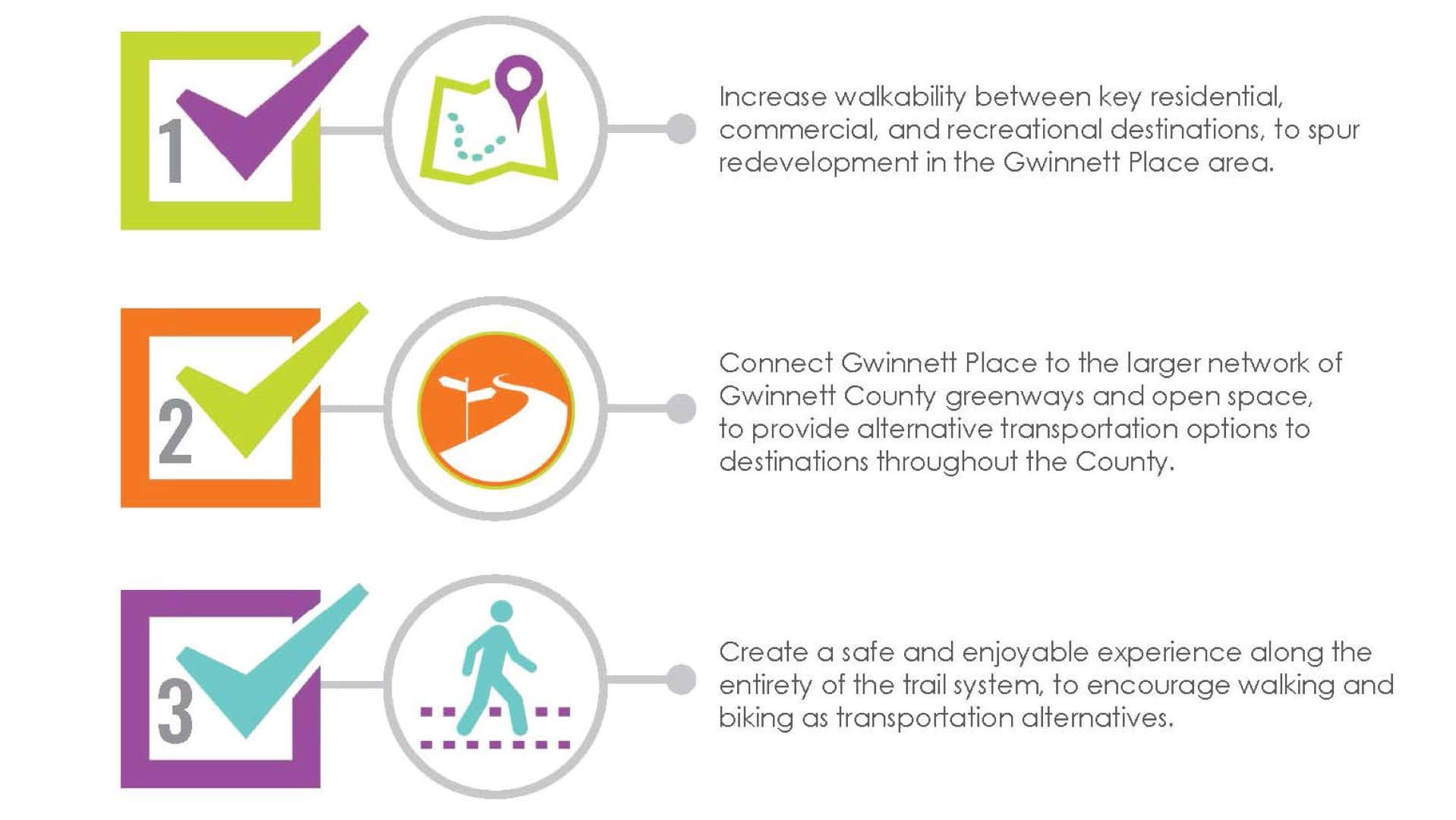 1

Increase walkability between key residential, commercial, and recreational destinations, to spur redevelopment in the Gwinnett Place area.

2

Connect Gwinnett Place to the larger network of Gwinnett County greenways and open space, to provide alternative transportation options to destinations throughout the County.

3

Create a safe and enjoyable experience along the entirety of the trail system, to encourage walking and biking as transportation alternatives.